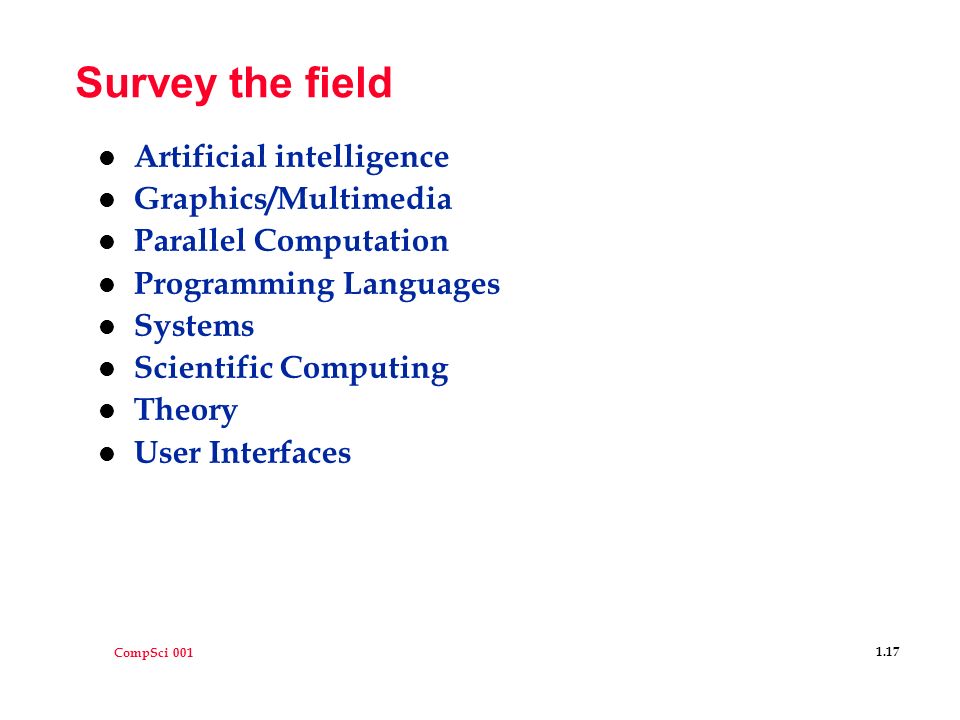 Survey the field

- Artificial intelligence
- Graphics/Multimedia
- Parallel Computation
- Programming Languages
- Systems
- Scientific Computing
- Theory
- User Interfaces

CompSci 001

1.17